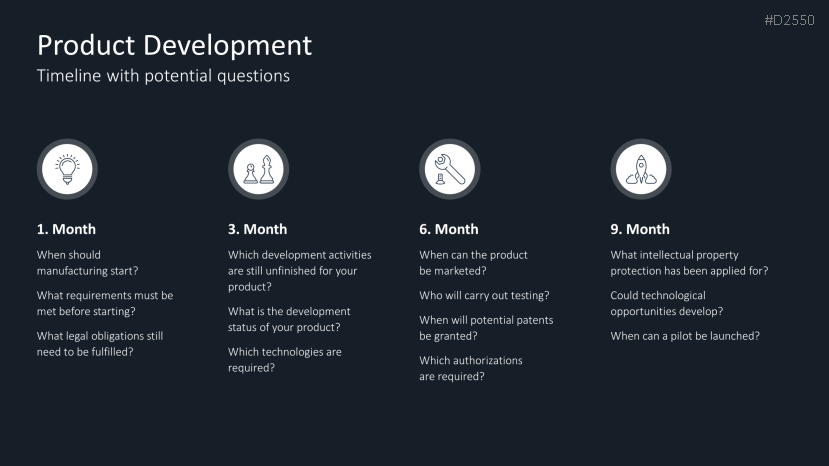 #D2550

Product Development

Timeline with potential questions

1. Month

When should manufacturing start?

What requirements must be met before starting?

What legal obligations still need to be fulfilled?

3. Month

Which development activities are still unfinished for your product?

What is the development status of your product?

Which technologies are required?

6. Month

When can the product be marketed?

Who will carry out testing?

When will potential patents be granted?

Which authorizations are required?

9. Month

What intellectual property protection has been applied for?

Could technological opportunities develop?

When can a pilot be launched?